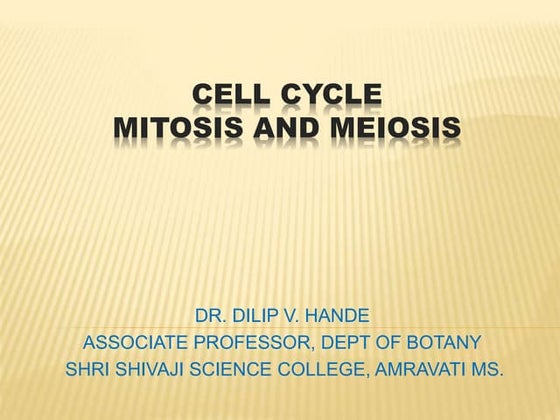 CELL CYCLE
MITOSIS AND MEIOSIS

DR. DILIP V. HANDE
ASSOCIATE PROFESSOR, DEPT OF BOTANY
SHRI SHIVAJI SCIENCE COLLEGE, AMRAVATI MS.